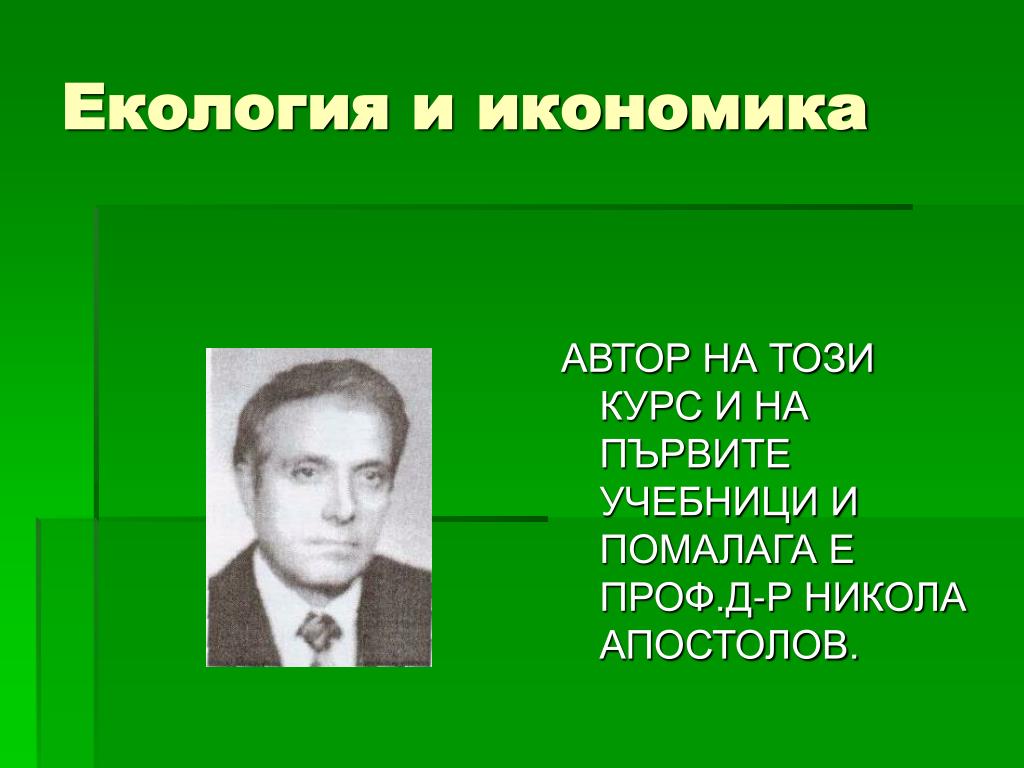 Екология и икономика

АВТОР НА ТОЗИ КУРС И НА ПЪРВИТЕ УЧЕБНИЦИ И ПОМАЛАГА Е ПРОФ.Д-Р НИКОЛА АПОСТОЛОВ.